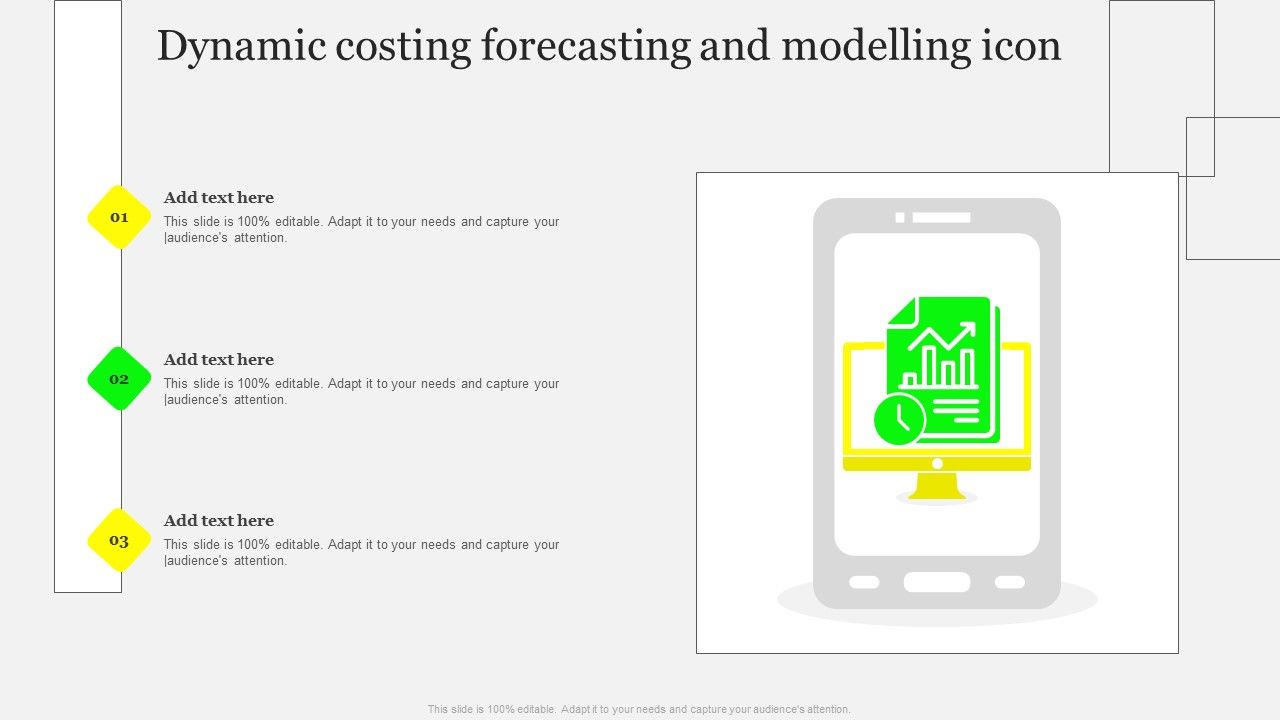 Dynamic costing forecasting and modelling icon

01

Add text here

This slide is 100% editable. Adapt it to your needs and capture your |audience's attention.

02

Add text here

This slide is 100% editable. Adapt it to your needs and capture your |audience's attention.

03

Add text here

This slide is 100% editable. Adapt it to your needs and capture your |audience's attention.

This slide is 100% editable. Adapt it to your needs and capture your audience's attention.